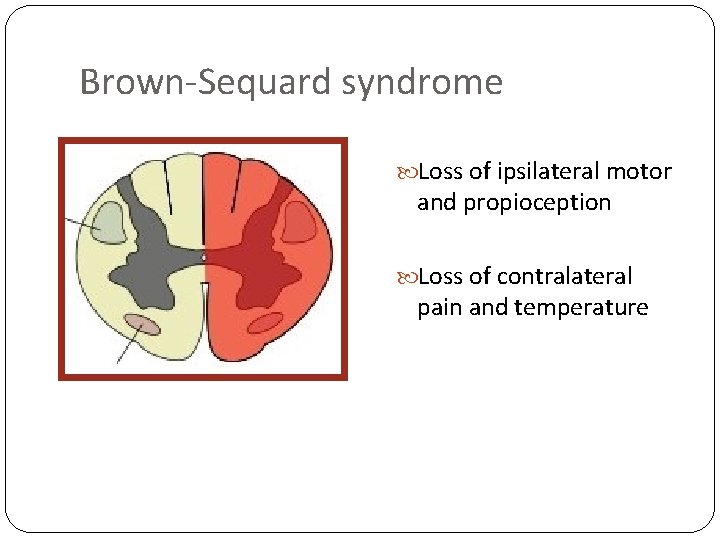 Brown-Sequard syndrome

Loss of ipsilateral motor and propioception

Loss of contralateral pain and temperature